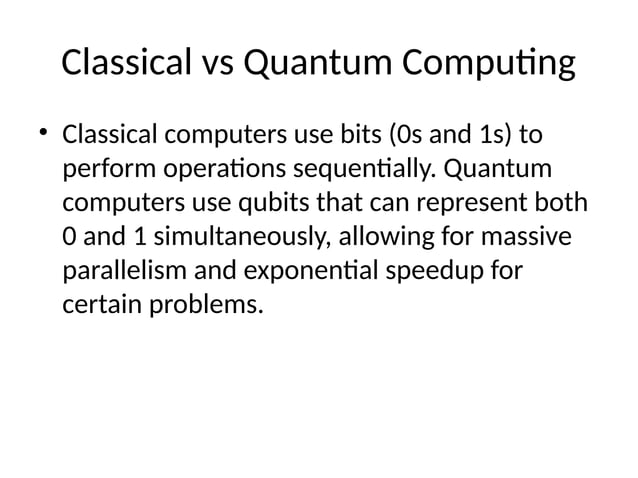 Classical vs Quantum Computing

• Classical computers use bits (0s and 1s) to perform operations sequentially. Quantum computers use qubits that can represent both 0 and 1 simultaneously, allowing for massive parallelism and exponential speedup for certain problems.